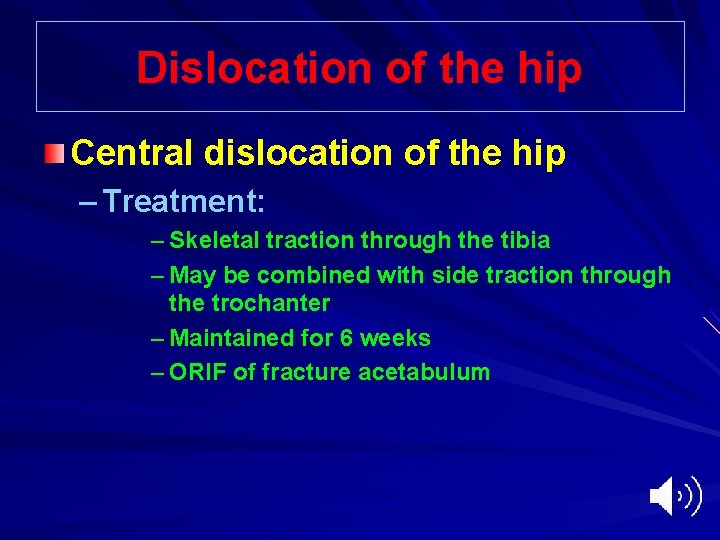 Dislocation of the hip

Central dislocation of the hip

– Treatment:

– Skeletal traction through the tibia

– May be combined with side traction through the trochanter

– Maintained for 6 weeks

– ORIF of fracture acetabulum